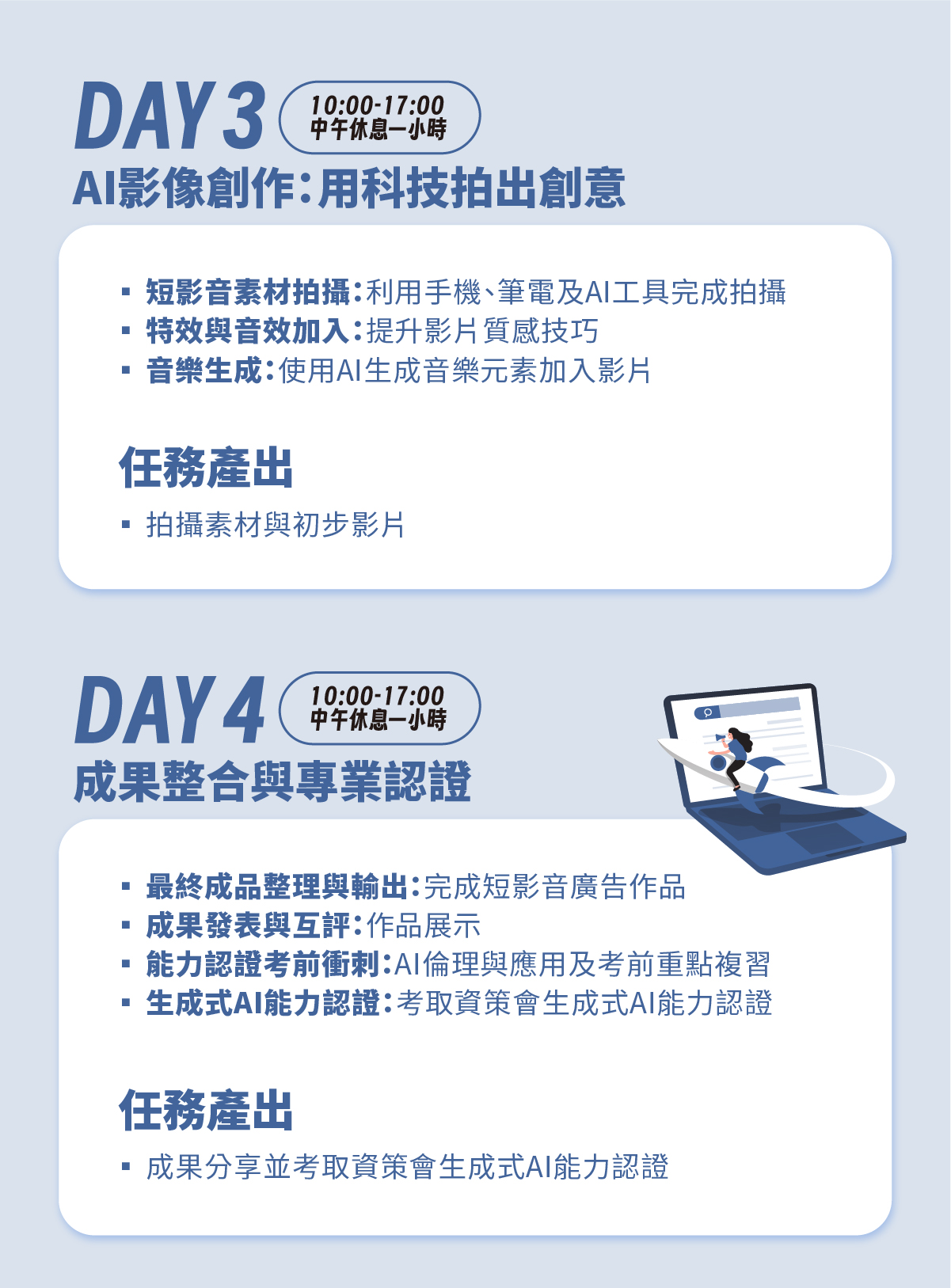 DAY 3
10:00-17:00
中午休息一小時
AI影像創作：用科技拍出創意

▪ 短影音素材拍攝：利用手機、筆電及AI工具完成拍攝
▪ 特效與音效加入：提升影片質感技巧
▪ 音樂生成：使用AI生成音樂元素加入影片

任務產出

▪ 拍攝素材與初步影片

DAY 4
10:00-17:00
中午休息一小時
成果整合與專業認證

▪ 最終成品整理與輸出：完成短影音廣告作品
▪ 成果發表與互評：作品展示
▪ 能力認證考前衝刺：AI倫理與應用及考前重點複習
▪ 生成式AI能力認證：考取資策會生成式AI能力認證

任務產出

▪ 成果分享並考取資策會生成式AI能力認證